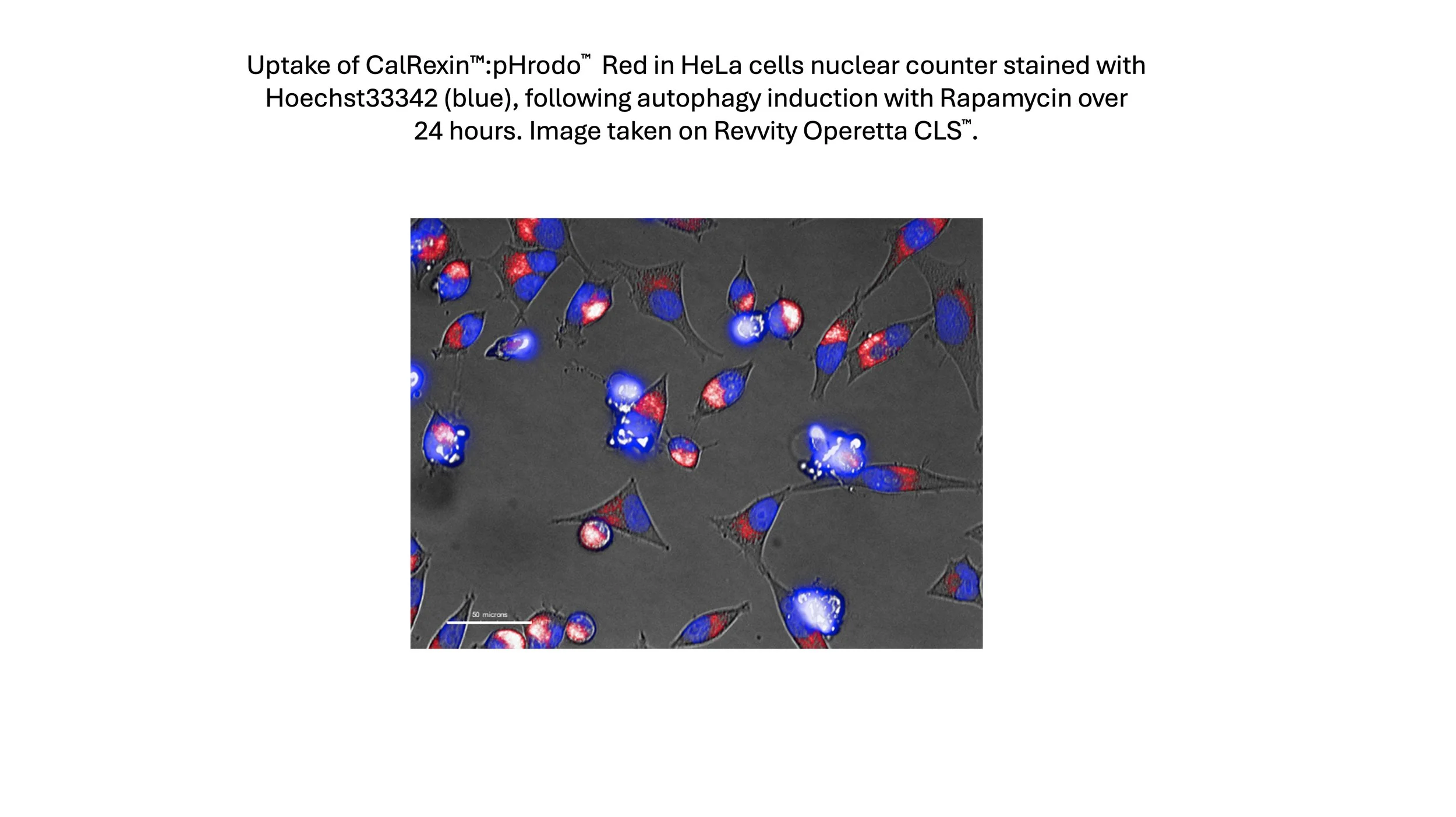 Uptake of CalRexin™:pHrodo™ Red in HeLa cells nuclear counter stained with Hoechst33342 (blue), following autophagy induction with Rapamycin over 24 hours. Image taken on Revvity Operetta CLS™.

50 microns